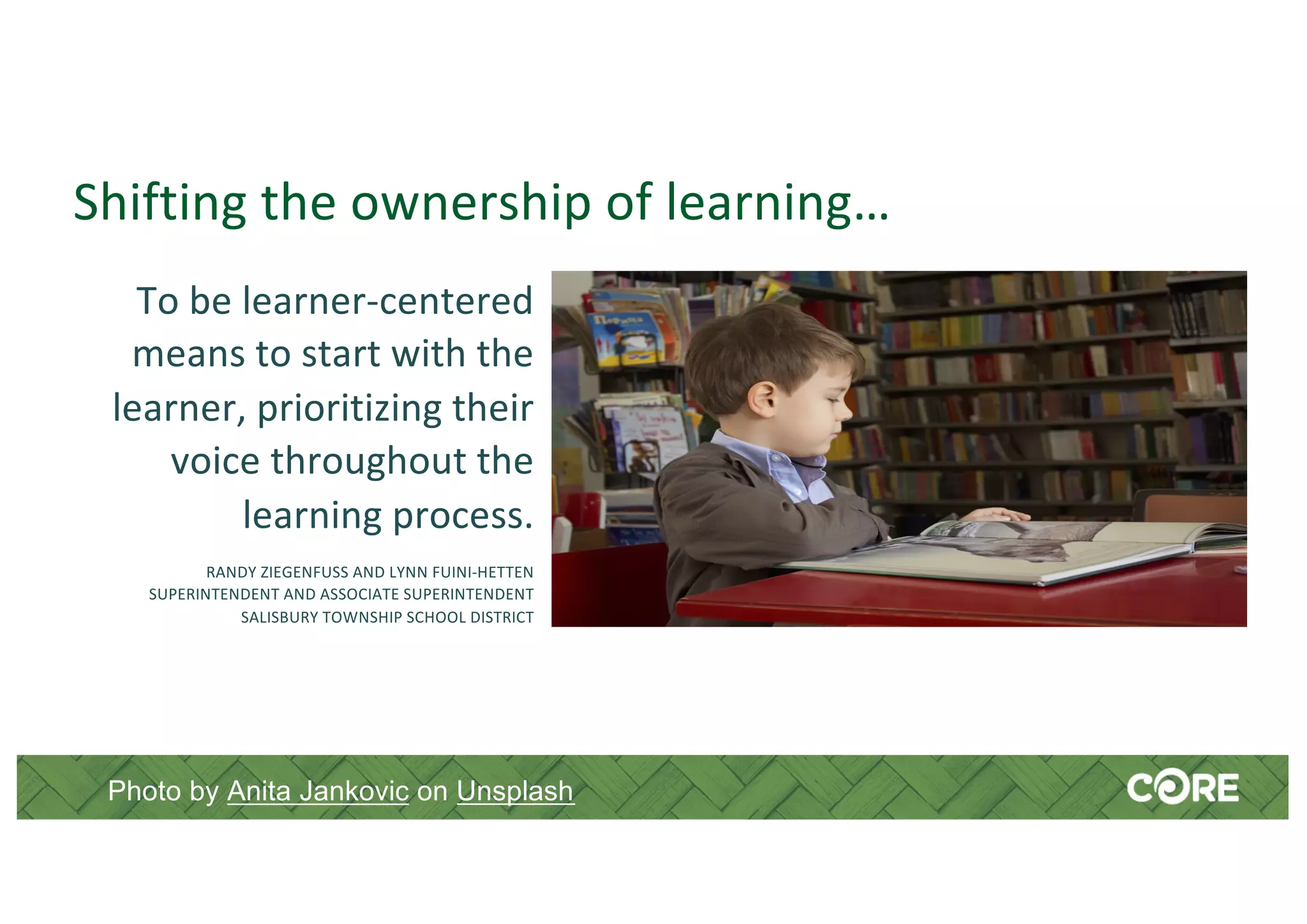 Shifting the ownership of learning…

To be learner-centered means to start with the learner, prioritizing their voice throughout the learning process.

RANDY ZIEGENFUSS AND LYNN FUINI-HETTEN
SUPERINTENDENT AND ASSOCIATE SUPERINTENDENT
SALISBURY TOWNSHIP SCHOOL DISTRICT

Photo by Anita Jankovic on Unsplash

CORE